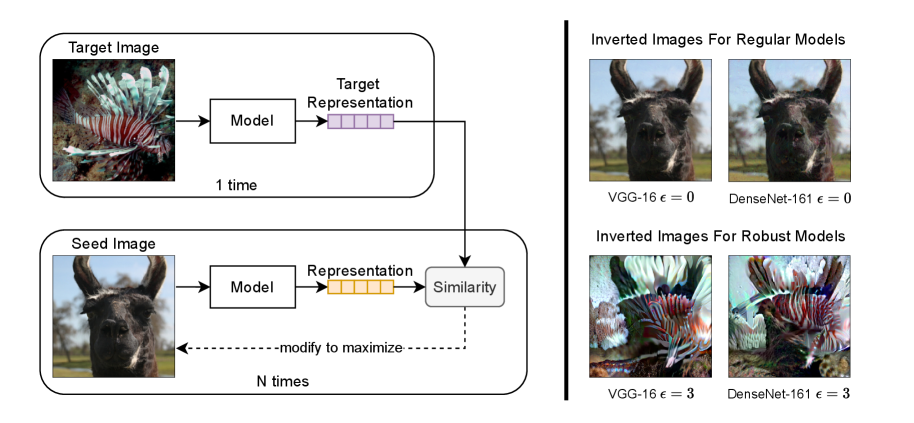 Target Image

Model

Target Representation

1 time

Seed Image

Model

Representation

Similarity

modify to maximize

N times

Inverted Images For Regular Models

VGG-16 $\epsilon = 0$

DenseNet-161 $\epsilon = 0$

Inverted Images For Robust Models

VGG-16 $\epsilon = 3$

DenseNet-161 $\epsilon = 3$